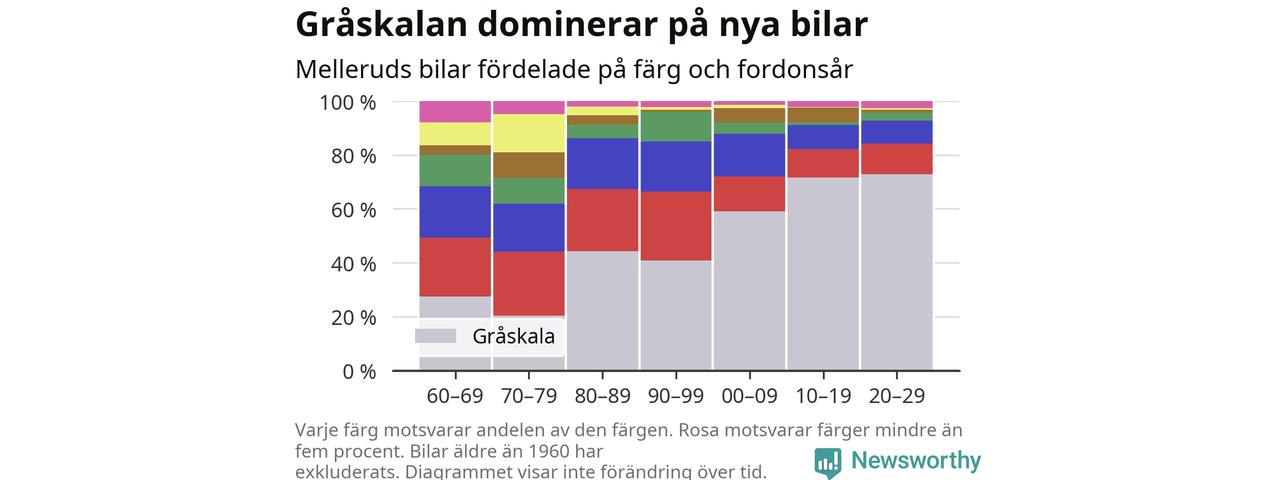 Gråskalan dominerar på nya bilar

Melleruds bilar fördelade på färg och fordonsår

100 %
80 %
60 %
40 %
20 %
0 %

Gråskala

60–69 70–79 80–89 90–99 00–09 10–19 20–29

Varje färg motsvarar andelen av den färgen. Rosa motsvarar färger mindre än fem procent. Bilar äldre än 1960 har exkluderats. Diagrammet visar inte förändring över tid.

Newsworthy